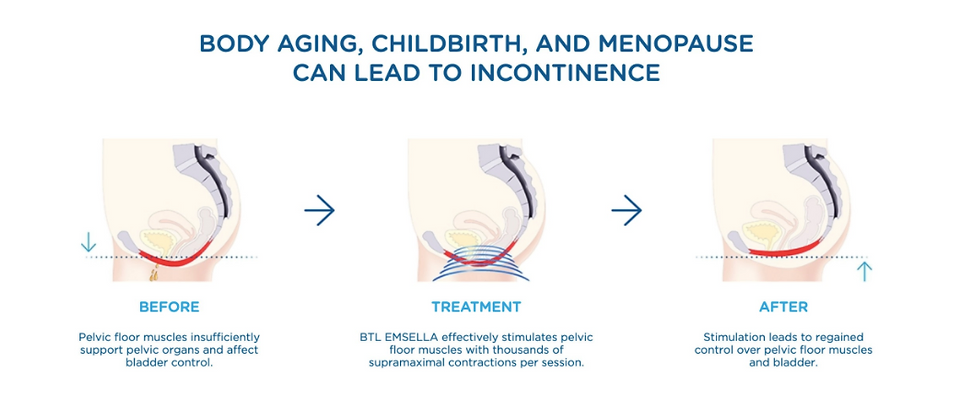 BODY AGING, CHILDBIRTH, AND MENOPAUSE
CAN LEAD TO INCONTINENCE

BEFORE

Pelvic floor muscles insufficiently support pelvic organs and affect bladder control.

TREATMENT

BTL EMSELLA effectively stimulates pelvic floor muscles with thousands of supramaximal contractions per session.

AFTER

Stimulation leads to regained control over pelvic floor muscles and bladder.